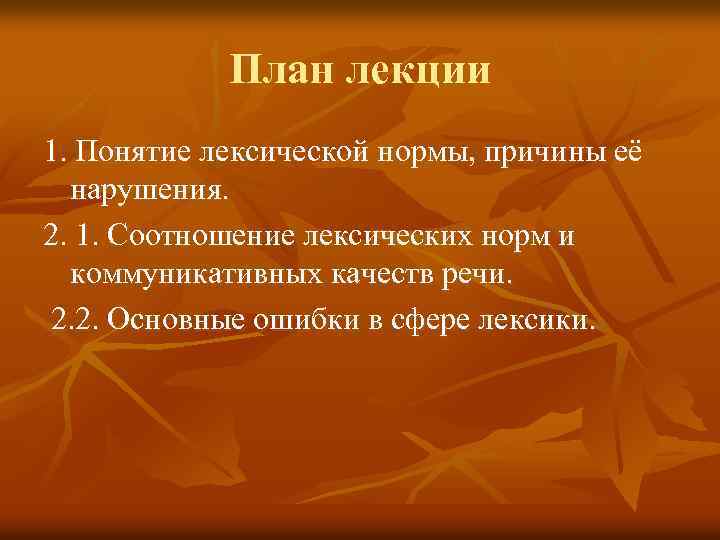 План лекции

1. Понятие лексической нормы, причины её нарушения.

2. 1. Соотношение лексических норм и коммуникативных качеств речи.

2.2. Основные ошибки в сфере лексики.